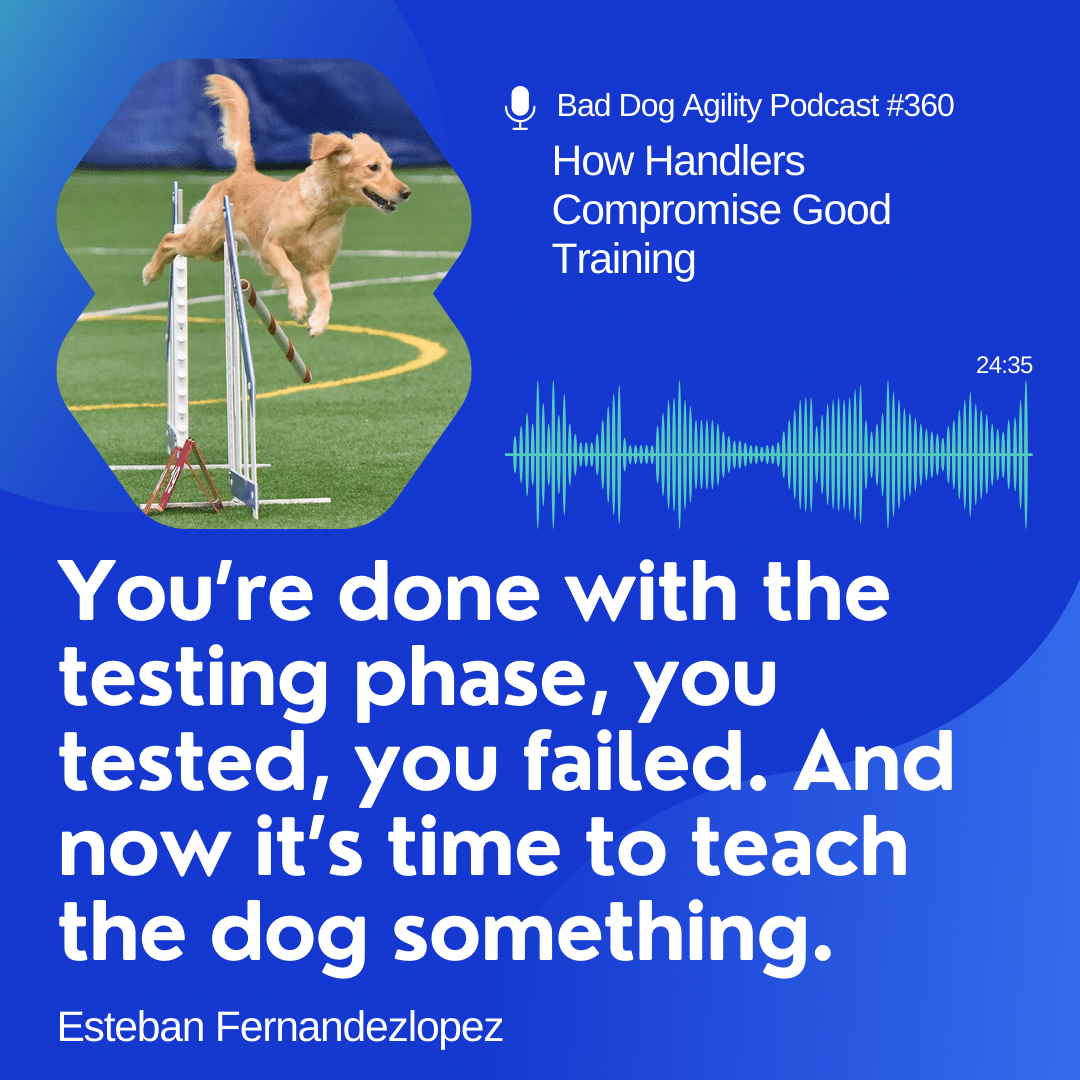 Bad Dog Agility Podcast #360

How Handlers Compromise Good Training

24:35

You're done with the testing phase, you tested, you failed. And now it's time to teach the dog something.

Esteban Fernandezlopez